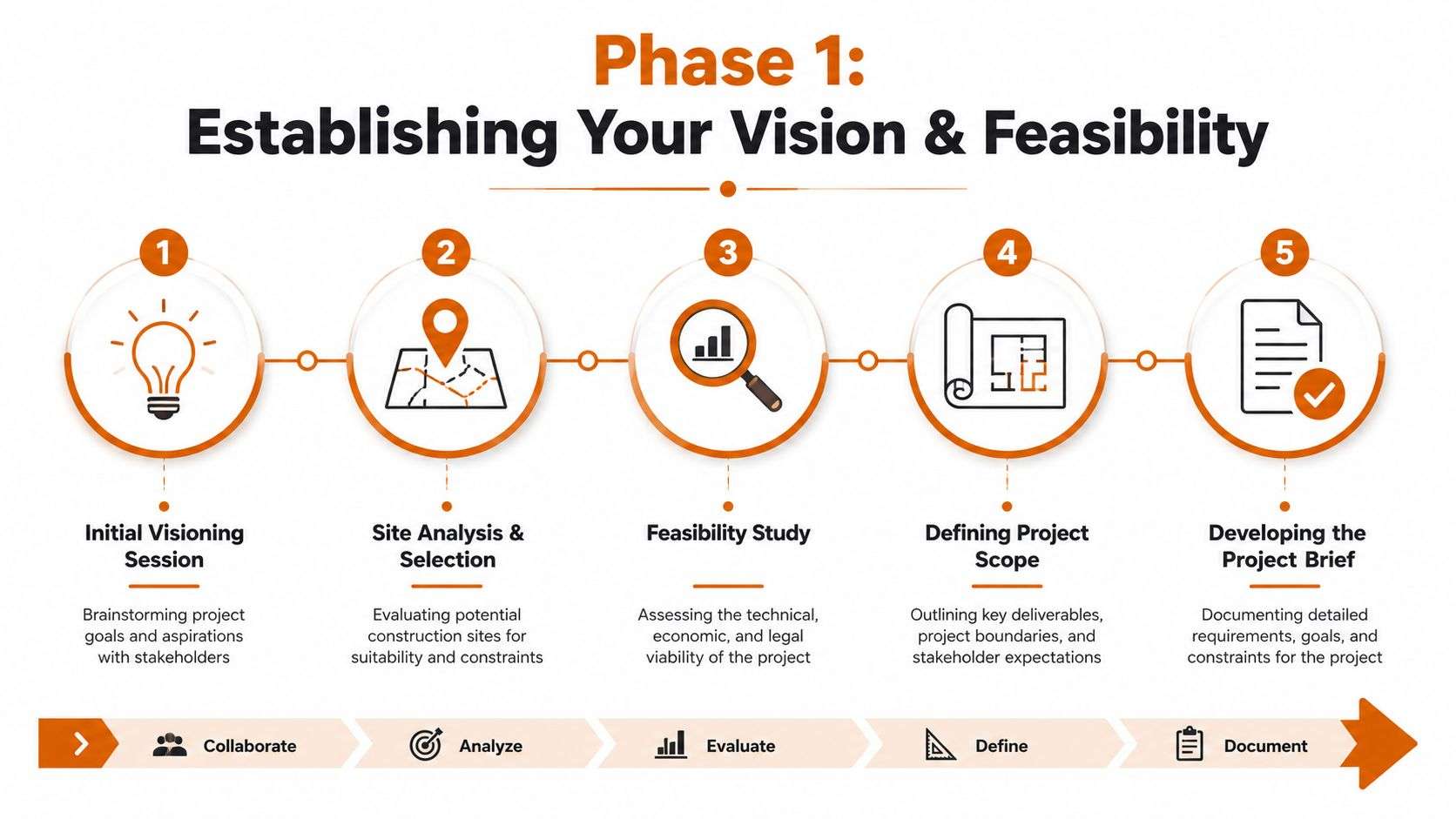 Phase 1:
Establishing Your Vision & Feasibility

1
Initial Visioning Session
Brainstorming project goals and aspirations with stakeholders

2
Site Analysis & Selection
Evaluating potential construction sites for suitability and constraints

3
Feasibility Study
Assessing the technical, economic, and legal viability of the project

4
Defining Project Scope
Outlining key deliverables, project boundaries, and stakeholder expectations

5
Developing the Project Brief
Documenting detailed requirements, goals, and constraints for the project

Collaborate
Analyze
Evaluate
Define
Document